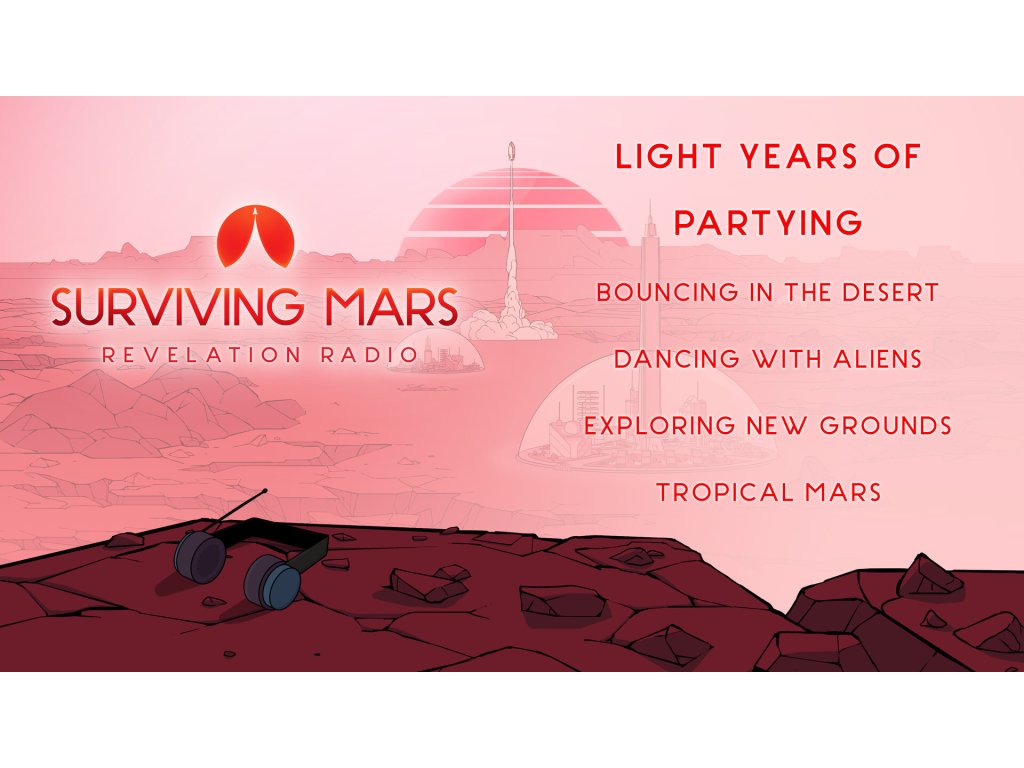 SURVIVING MARS
REVELATION RADIO

LIGHT YEARS OF PARTYING

BOUNCING IN THE DESERT

DANCING WITH ALIENS

EXPLORING NEW GROUNDS

TROPICAL MARS